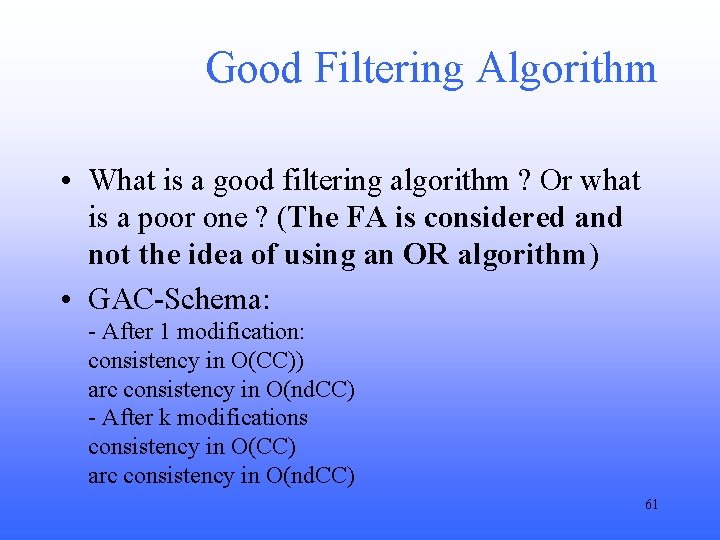 Good Filtering Algorithm

• What is a good filtering algorithm ? Or what is a poor one ? (The FA is considered and not the idea of using an OR algorithm)

• GAC-Schema:
- After 1 modification:
consistency in O(CC))
arc consistency in O(ndCC)
- After k modifications
consistency in O(CC)
arc consistency in O(ndCC)

61